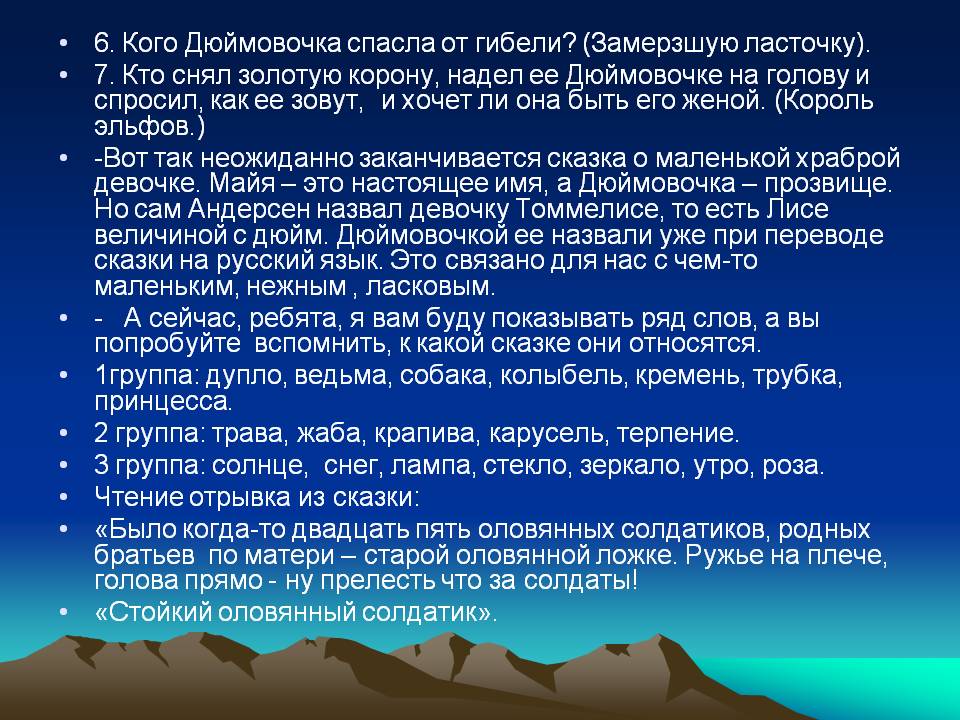 • 6. Кого Дюймовочка спасла от гибели? (Замерзшую ласточку).
• 7. Кто снял золотую корону, надел ее Дюймовочке на голову и спросил, как ее зовут, и хочет ли она быть его женой. (Король эльфов.)
• -Вот так неожиданно заканчивается сказка о маленькой храброй девочке. Майя – это настоящее имя, а Дюймовочка – прозвище. Но сам Андерсен назвал девочку Томмелисе, то есть Лисе величиной с дюйм. Дюймовочкой ее назвали уже при переводе сказки на русский язык. Это связано для нас с чем-то маленьким, нежным , ласковым.
• - А сейчас, ребята, я вам буду показывать ряд слов, а вы попробуйте вспомнить, к какой сказке они относятся.
• 1группа: дупло, ведьма, собака, колыбель, кремень, трубка, принцесса.
• 2 группа: трава, жаба, крапива, карусель, терпение.
• 3 группа: солнце, снег, лампа, стекло, зеркало, утро, роза.
• Чтение отрывка из сказки:
• «Было когда-то двадцать пять оловянных солдатиков, родных братьев по матери – старой оловянной ложке. Ружье на плече, голова прямо - ну прелесть что за солдаты!
• «Стойкий оловянный солдатик».